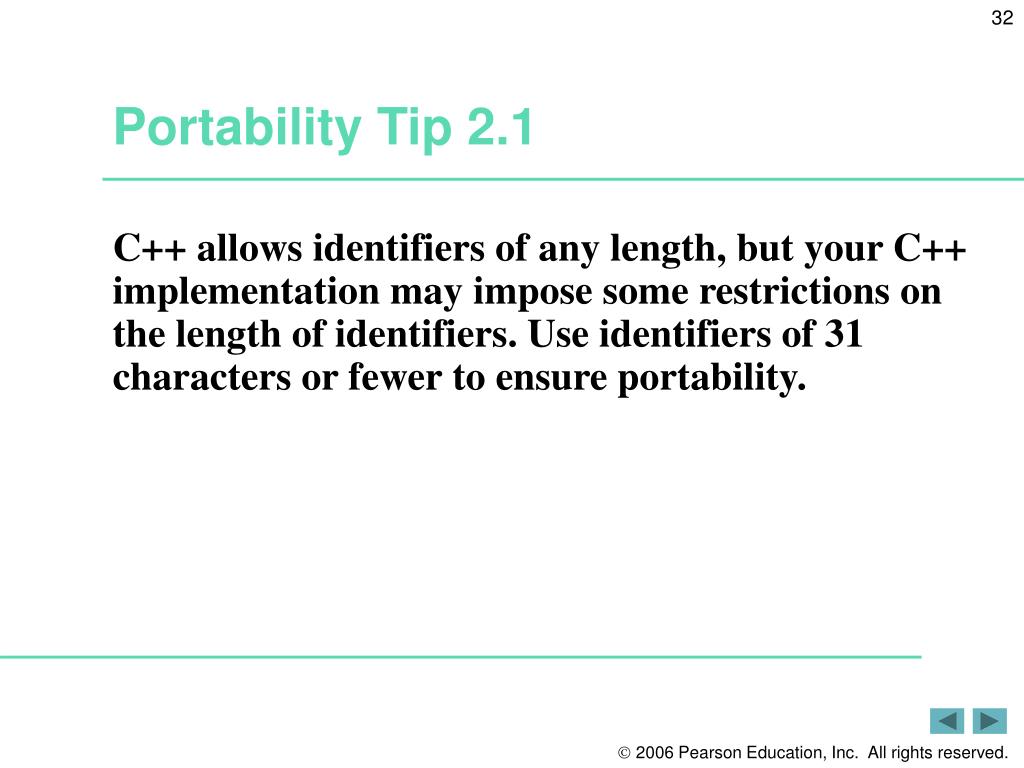 32

Portability Tip 2.1

C++ allows identifiers of any length, but your C++ implementation may impose some restrictions on the length of identifiers. Use identifiers of 31 characters or fewer to ensure portability.

© 2006 Pearson Education, Inc. All rights reserved.